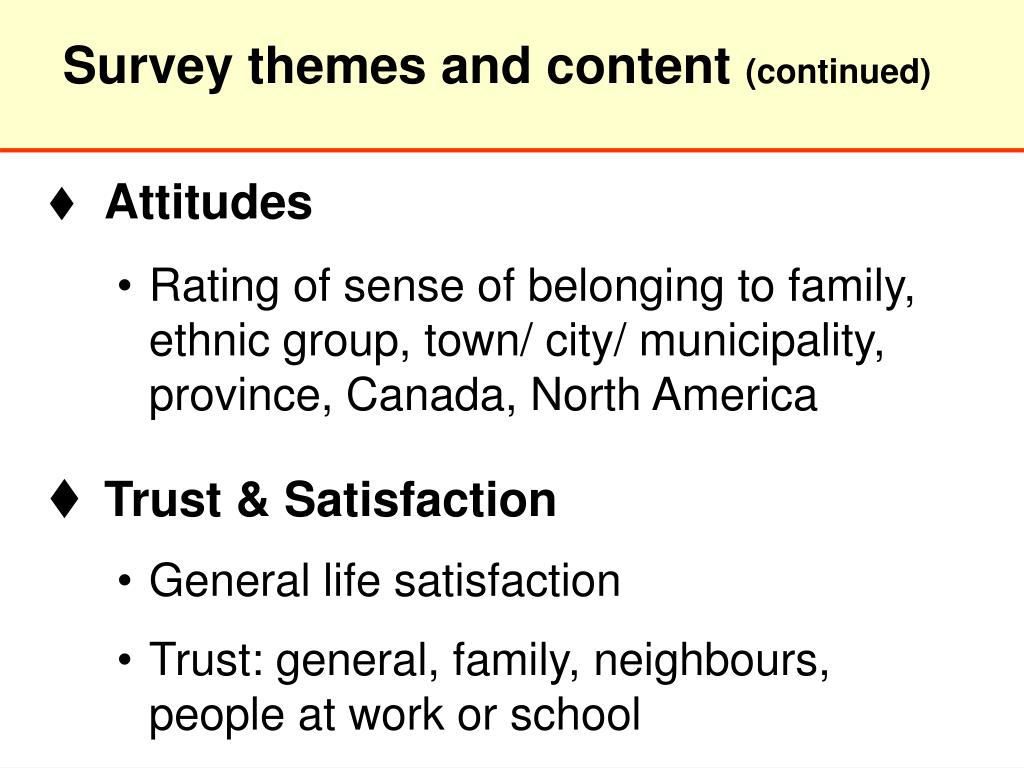 Survey themes and content (continued)

♦ Attitudes

• Rating of sense of belonging to family, ethnic group, town/ city/ municipality, province, Canada, North America

♦ Trust & Satisfaction

• General life satisfaction

• Trust: general, family, neighbours, people at work or school